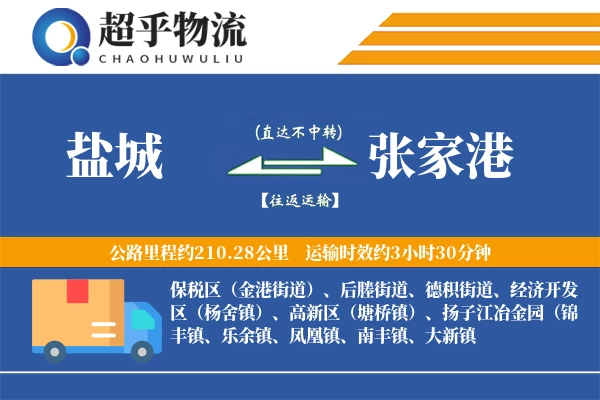 超乎物流
CHAOHUWULIU

盐城

(直达不中转)

【往返运输】

张家港

公路里程约210.28公里　运输时效约3小时30分钟

保税区（金港街道）、后塍街道、德积街道、经济开发区（杨舍镇）、高新区（塘桥镇）、扬子江冶金园（锦丰镇、乐余镇、凤凰镇、南丰镇、大新镇